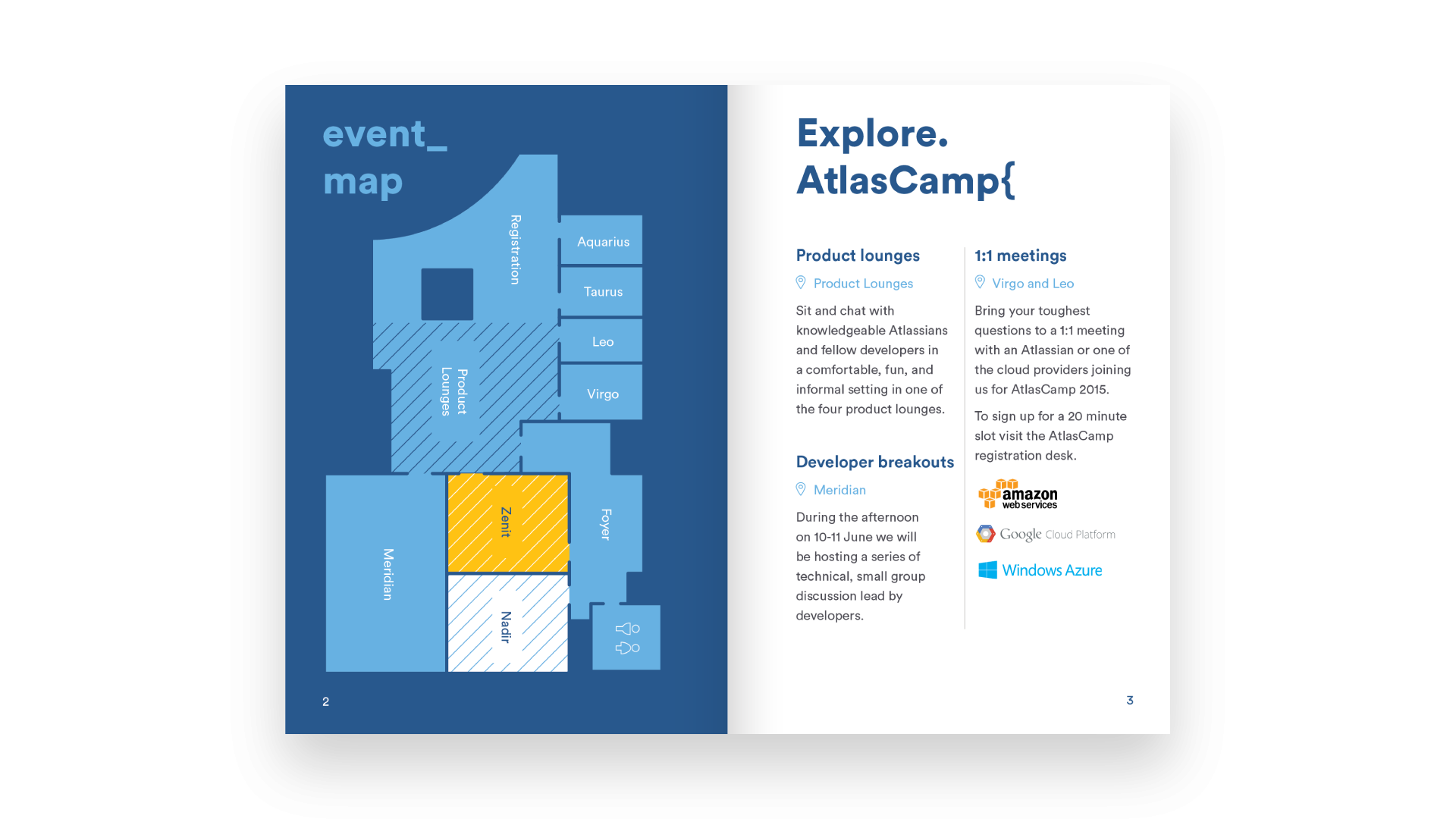 event_
map

Registration

Aquarius

Taurus

Leo

Virgo

Product Lounges

Zenit

Foyer

Meridian

Nadir

2

Explore.
AtlasCamp{

Product lounges

Product Lounges

Sit and chat with knowledgeable Atlassians and fellow developers in a comfortable, fun, and informal setting in one of the four product lounges.

Developer breakouts

Meridian

During the afternoon on 10-11 June we will be hosting a series of technical, small group discussion lead by developers.

1:1 meetings

Virgo and Leo

Bring your toughest questions to a 1:1 meeting with an Atlassian or one of the cloud providers joining us for AtlasCamp 2015.

To sign up for a 20 minute slot visit the AtlasCamp registration desk.

amazon web services

Google Cloud Platform

Windows Azure

3